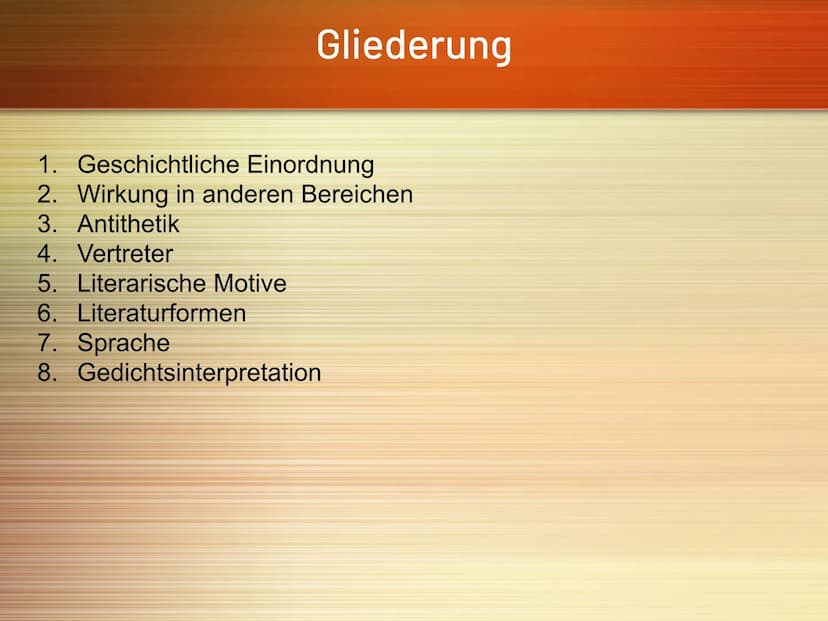 Gliederung

1. Geschichtliche Einordnung
2. Wirkung in anderen Bereichen
3. Antithetik
4. Vertreter
5. Literarische Motive
6. Literaturformen
7. Sprache
8. Gedichtsinterpretation